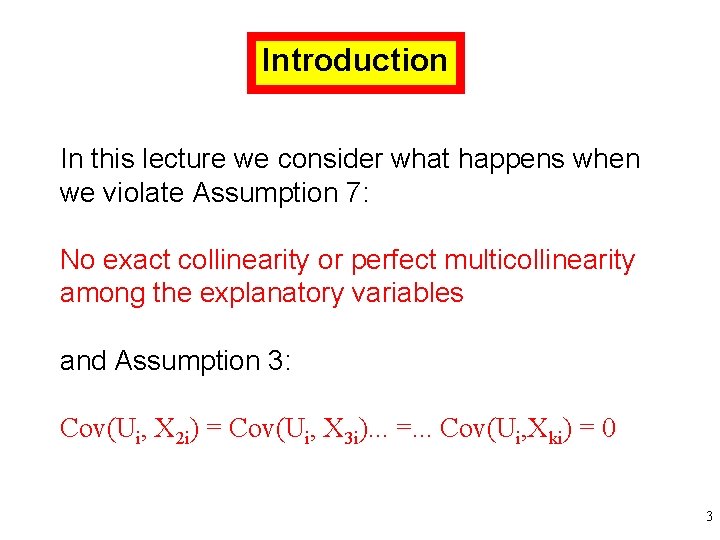 Introduction

In this lecture we consider what happens when we violate Assumption 7:

No exact collinearity or perfect multicollinearity among the explanatory variables

and Assumption 3:

$Cov(U_i, X_{2i}) = Cov(U_i, X_{3i})... =... Cov(U_i,X_{ki}) = 0$

3